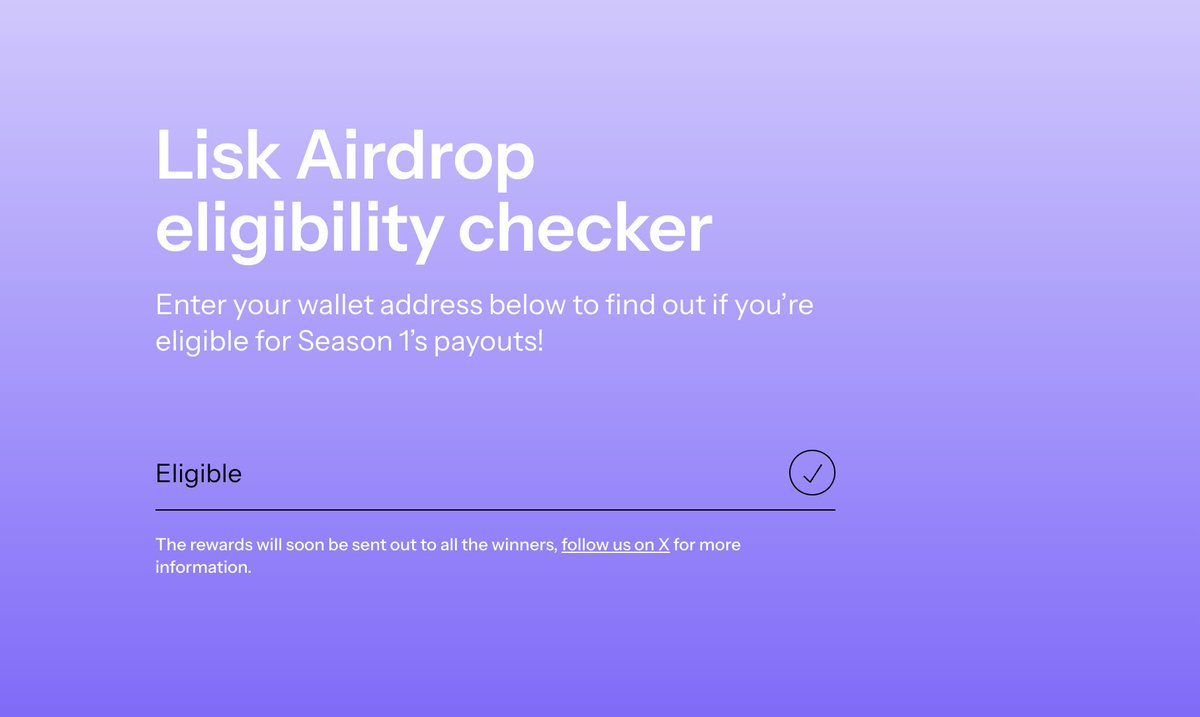 Lisk Airdrop eligibility checker

Enter your wallet address below to find out if you're eligible for Season 1's payouts!

Eligible

The rewards will soon be sent out to all the winners, follow us on X for more information.